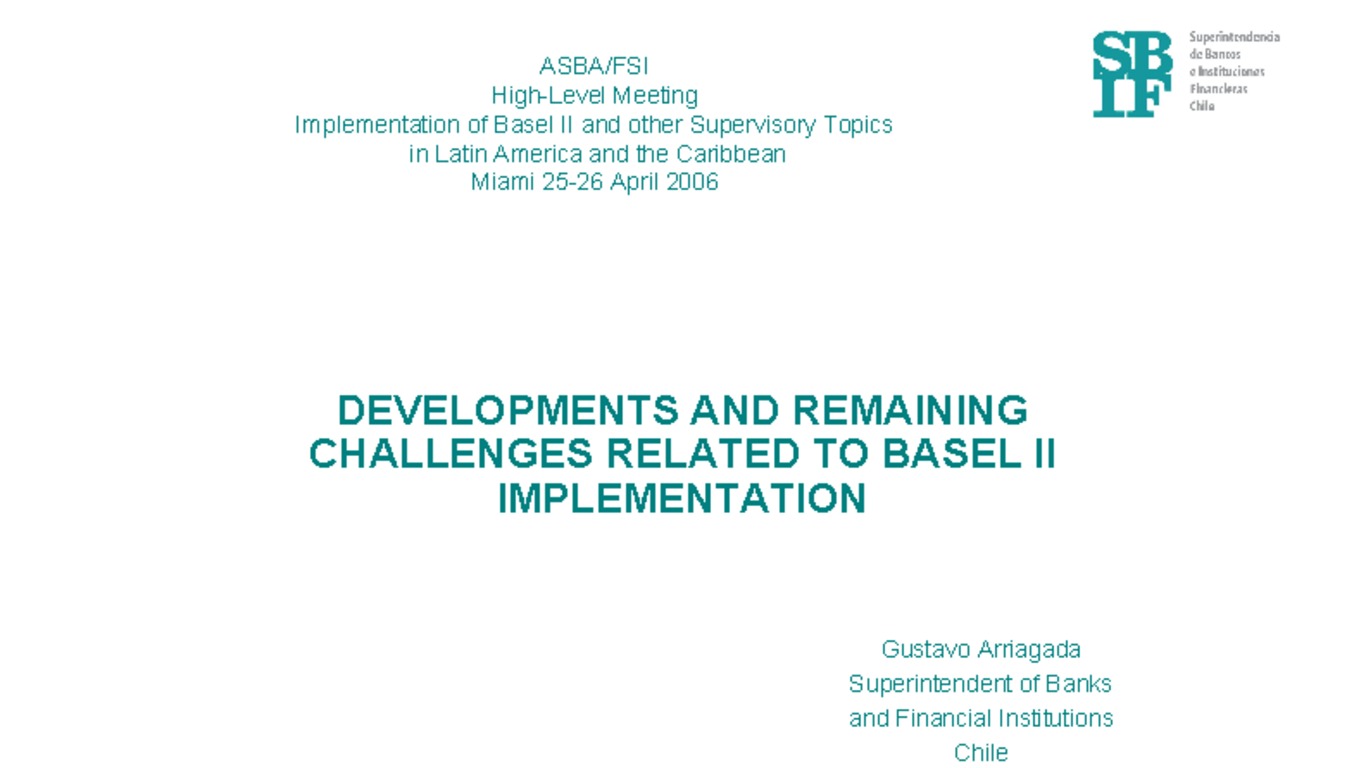 ASBA/FSI
High-Level Meeting
Implementation of Basel II and other Supervisory Topics
in Latin America and the Caribbean
Miami 25-26 April 2006

SBIF
Superintendencia
de Bancos
e Instituciones
Financieras
Chile

DEVELOPMENTS AND REMAINING CHALLENGES RELATED TO BASEL II IMPLEMENTATION

Gustavo Arriagada
Superintendent of Banks
and Financial Institutions
Chile